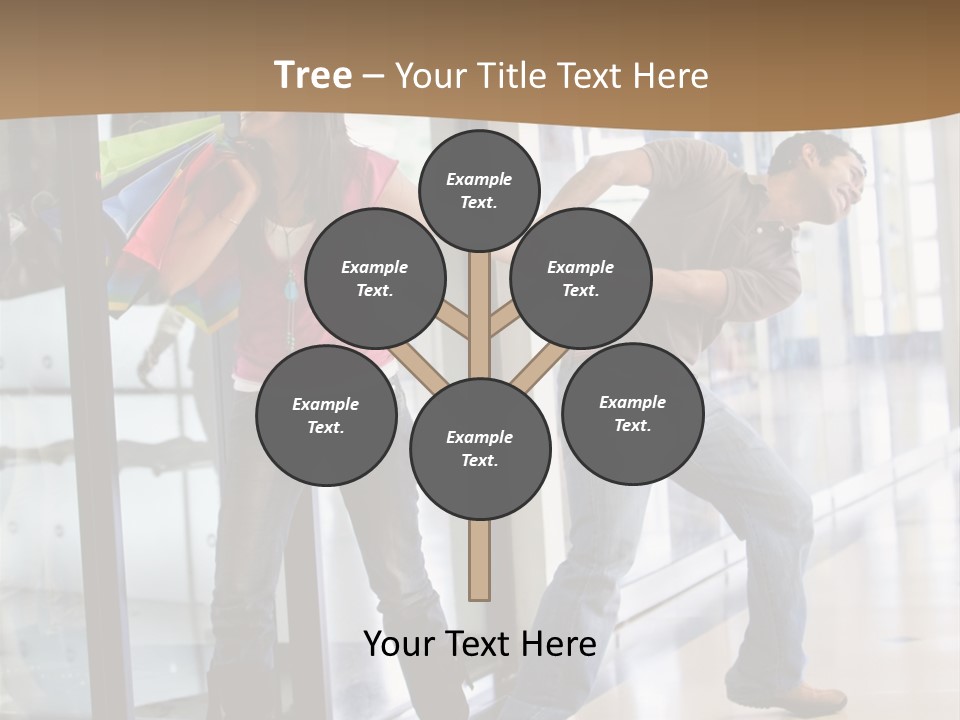 Tree – Your Title Text Here

Example Text.

Example Text.

Example Text.

Example Text.

Example Text.

Example Text.

Your Text Here